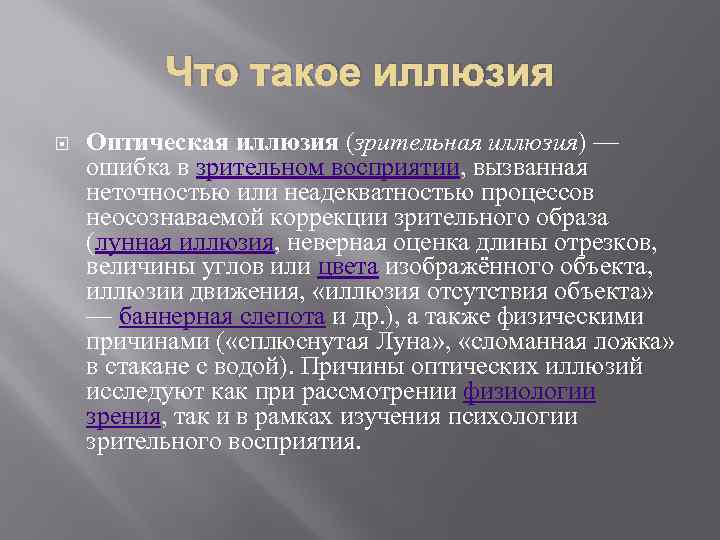 Что такое иллюзия

Оптическая иллюзия (зрительная иллюзия) — ошибка в зрительном восприятии, вызванная неточностью или неадекватностью процессов неосознаваемой коррекции зрительного образа (лунная иллюзия, неверная оценка длины отрезков, величины углов или цвета изображённого объекта, иллюзии движения, «иллюзия отсутствия объекта» — баннерная слепота и др.), а также физическими причинами («сплюснутая Луна», «сломанная ложка» в стакане с водой). Причины оптических иллюзий исследуют как при рассмотрении физиологии зрения, так и в рамках изучения психологии зрительного восприятия.